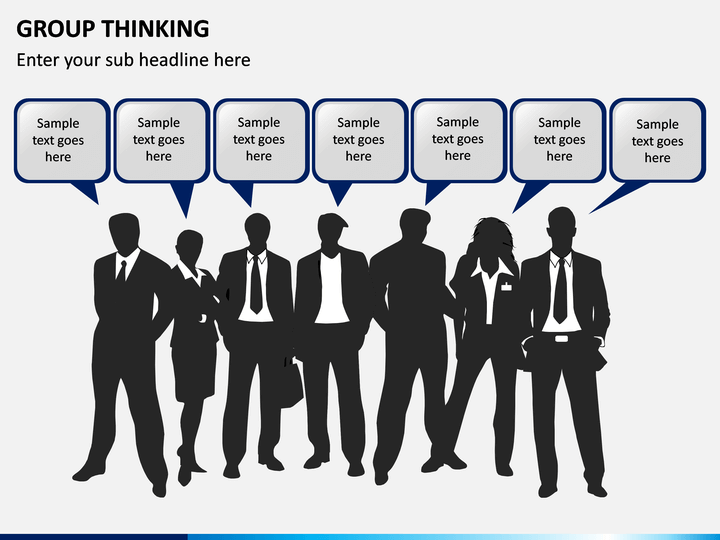 GROUP THINKING

Enter your sub headline here

Sample text goes here

Sample text goes here

Sample text goes here

Sample text goes here

Sample text goes here

Sample text goes here

Sample text goes here